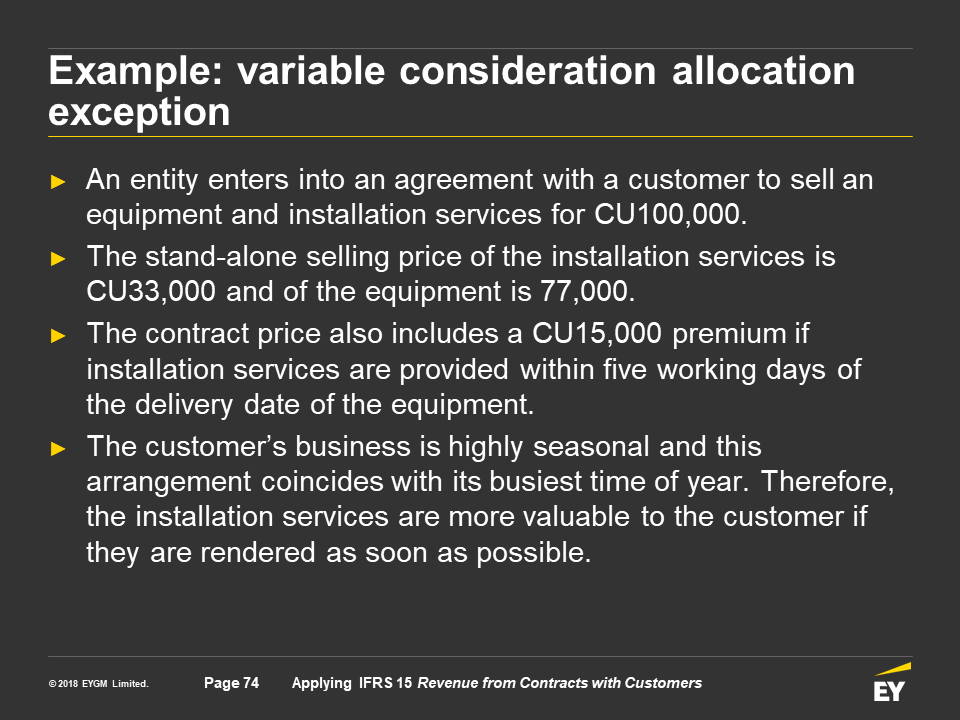 Example: variable consideration allocation exception

► An entity enters into an agreement with a customer to sell an equipment and installation services for CU100,000.

► The stand-alone selling price of the installation services is CU33,000 and of the equipment is 77,000.

► The contract price also includes a CU15,000 premium if installation services are provided within five working days of the delivery date of the equipment.

► The customer's business is highly seasonal and this arrangement coincides with its busiest time of year. Therefore, the installation services are more valuable to the customer if they are rendered as soon as possible.

© 2018 EYGM Limited.

Page 74

Applying IFRS 15 Revenue from Contracts with Customers

EY